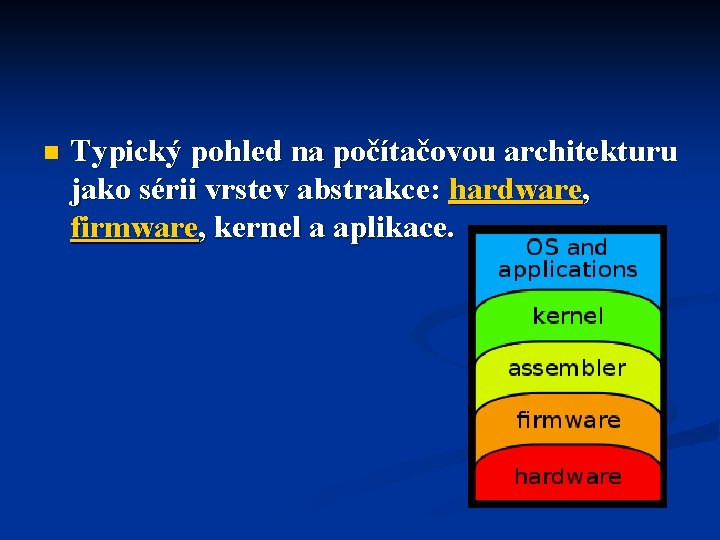 Typický pohled na počítačovou architekturu jako sérii vrstev abstrakce: hardware, firmware, kernel a aplikace.

OS and applications

kernel

assembler

firmware

hardware